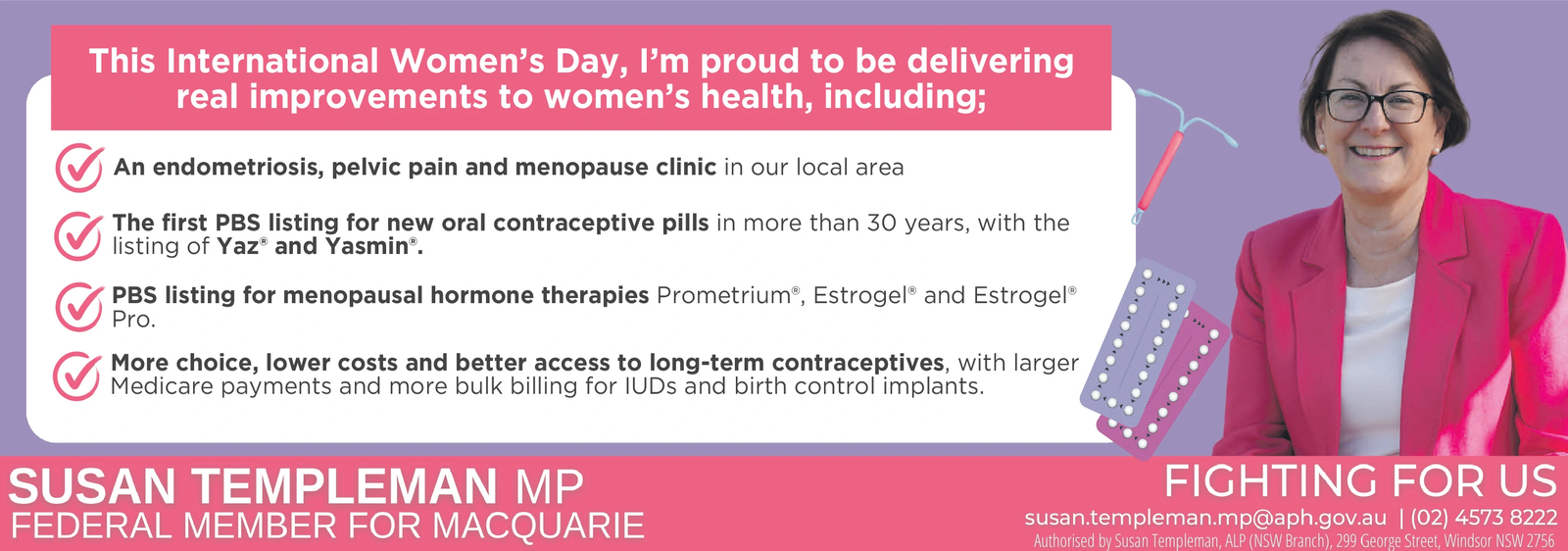 This International Women's Day, I'm proud to be delivering real improvements to women's health, including;

An endometriosis, pelvic pain and menopause clinic in our local area

The first PBS listing for new oral contraceptive pills in more than 30 years, with the listing of Yaz® and Yasmin®.

PBS listing for menopausal hormone therapies Prometrium®, Estrogel® and Estrogel® Pro.

More choice, lower costs and better access to long-term contraceptives, with larger Medicare payments and more bulk billing for IUDs and birth control implants.

SUSAN TEMPLEMAN MP
FEDERAL MEMBER FOR MACQUARIE

FIGHTING FOR US
susan.templeman.mp@aph.gov.au | (02) 4573 8222
Authorised by Susan Templeman, ALP (NSW Branch), 299 George Street, Windsor NSW 2756